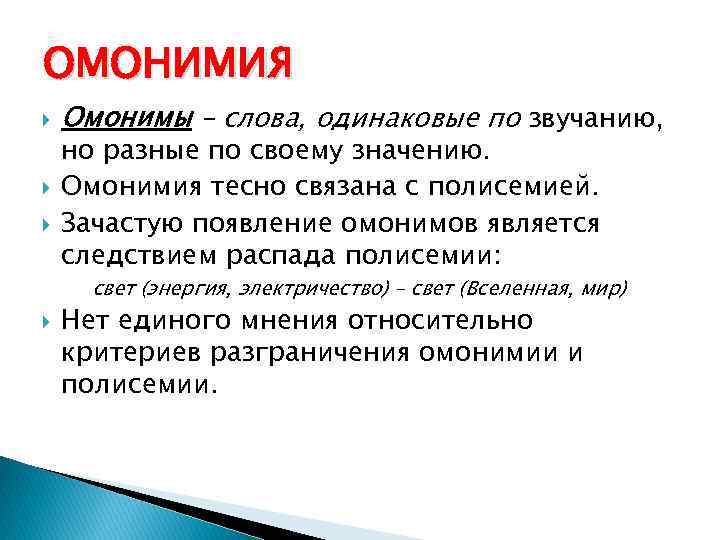 ОМОНИМИЯ

Омонимы – слова, одинаковые по звучанию, но разные по своему значению.

Омонимия тесно связана с полисемией.

Зачастую появление омонимов является следствием распада полисемии:

свет (энергия, электричество) – свет (Вселенная, мир)

Нет единого мнения относительно критериев разграничения омонимии и полисемии.